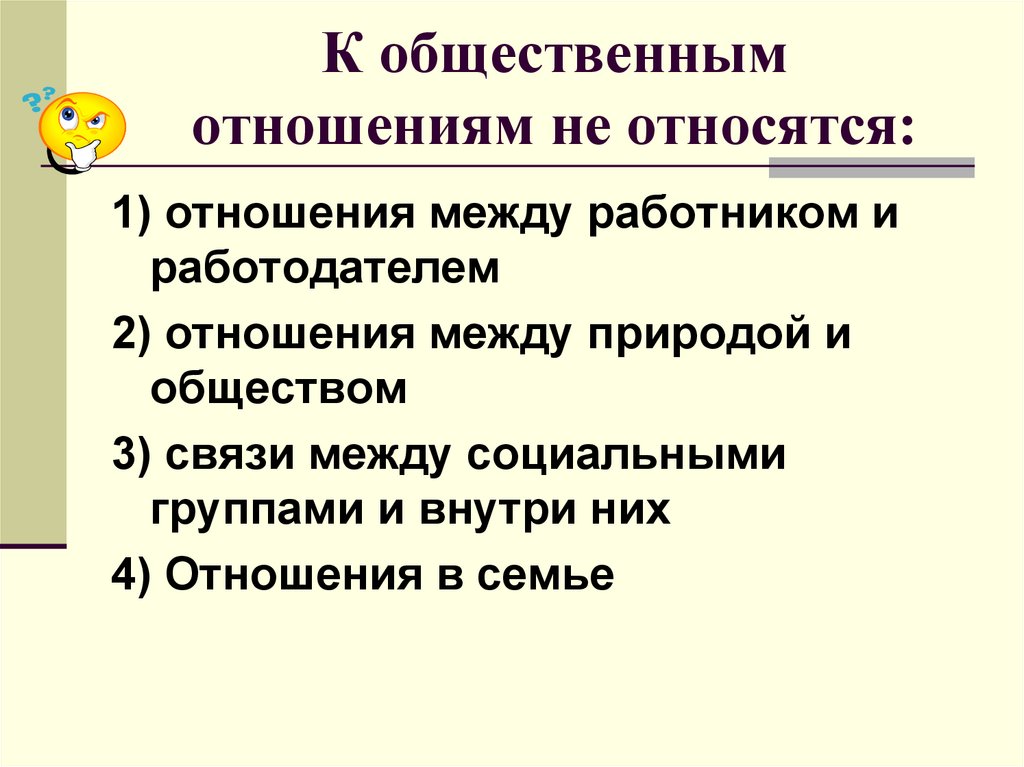 К общественным отношениям не относятся:

1) отношения между работником и работодателем

2) отношения между природой и обществом

3) связи между социальными группами и внутри них

4) Отношения в семье